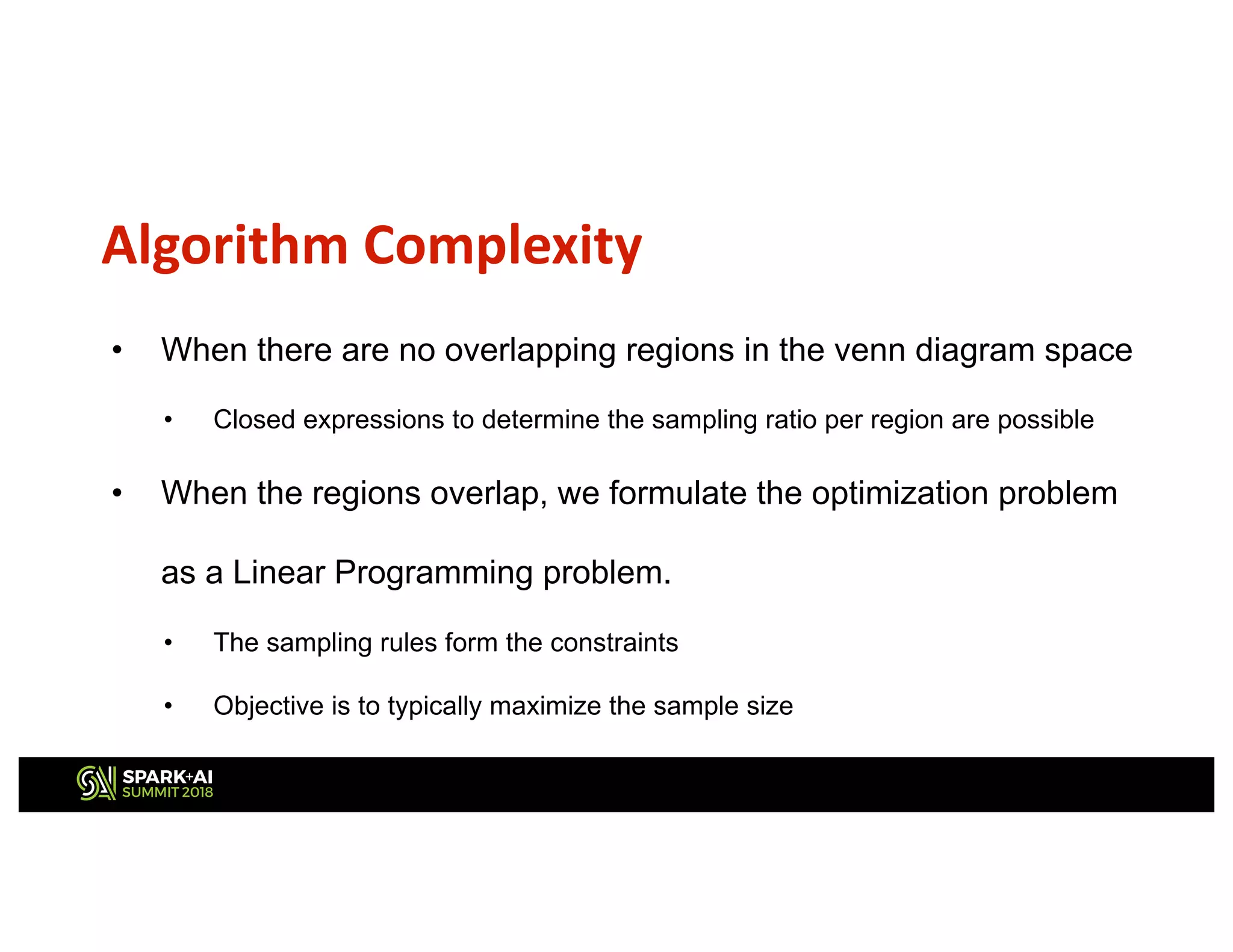 Algorithm Complexity

• When there are no overlapping regions in the venn diagram space

• Closed expressions to determine the sampling ratio per region are possible

• When the regions overlap, we formulate the optimization problem as a Linear Programming problem.

• The sampling rules form the constraints

• Objective is to typically maximize the sample size

SPARK+AI SUMMIT 2018